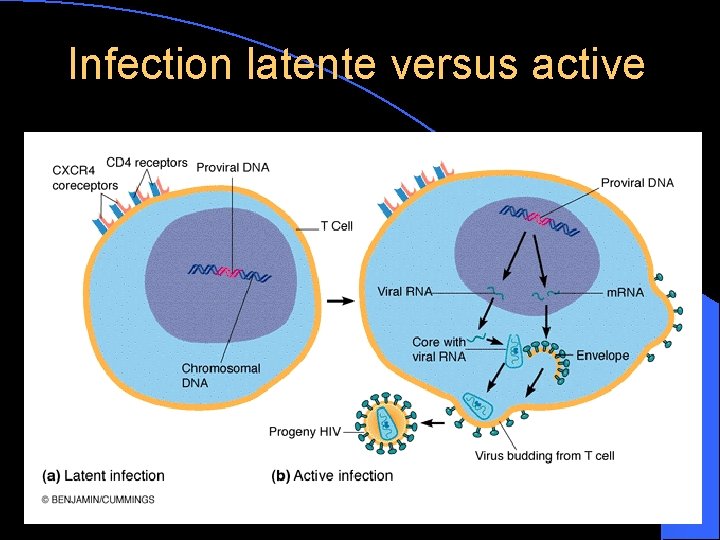 Infection latente versus active

CXCR4 coreceptors

CD4 receptors

Proviral DNA

T Cell

Chromosomal DNA

Proviral DNA

Viral RNA

mRNA

Core with viral RNA

Envelope

Progeny HIV

Virus budding from T cell

(a) Latent infection

(b) Active infection

© BENJAMIN/CUMMINGS